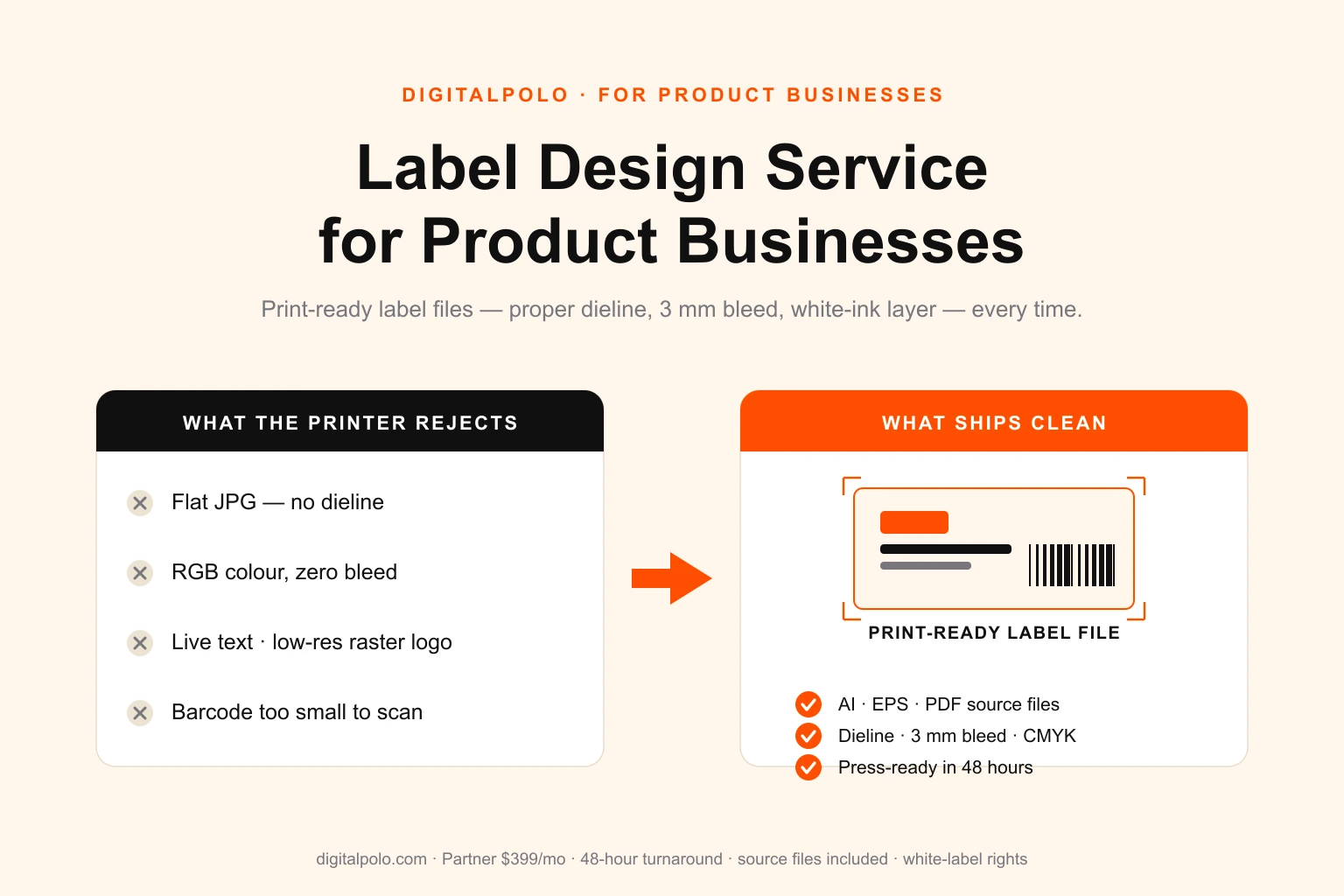 DIGITALPOLO · FOR PRODUCT BUSINESSES

Label Design Service
for Product Businesses

Print-ready label files — proper dieline, 3 mm bleed, white-ink layer — every time.

WHAT THE PRINTER REJECTS

Flat JPG — no dieline

RGB colour, zero bleed

Live text · low-res raster logo

Barcode too small to scan

WHAT SHIPS CLEAN

PRINT-READY LABEL FILE

AI · EPS · PDF source files
Dieline · 3 mm bleed · CMYK
Press-ready in 48 hours

digitalpolo.com · Partner $399/mo · 48-hour turnaround · source files included · white-label rights